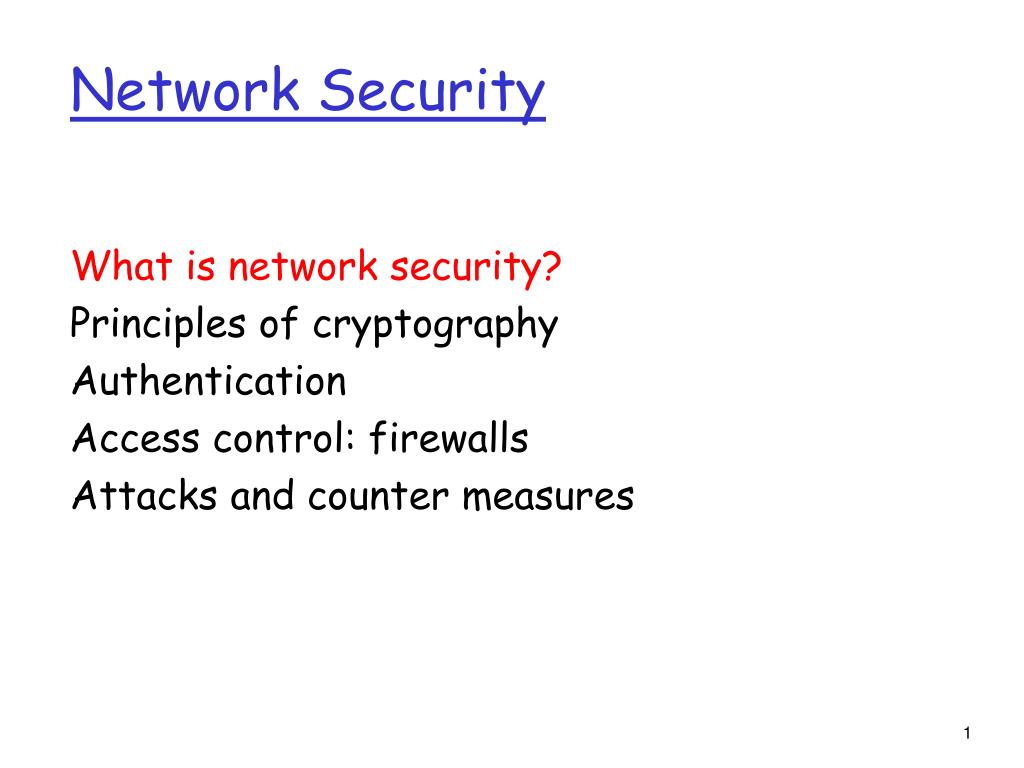 Network Security

What is network security?
Principles of cryptography
Authentication
Access control: firewalls
Attacks and counter measures

1